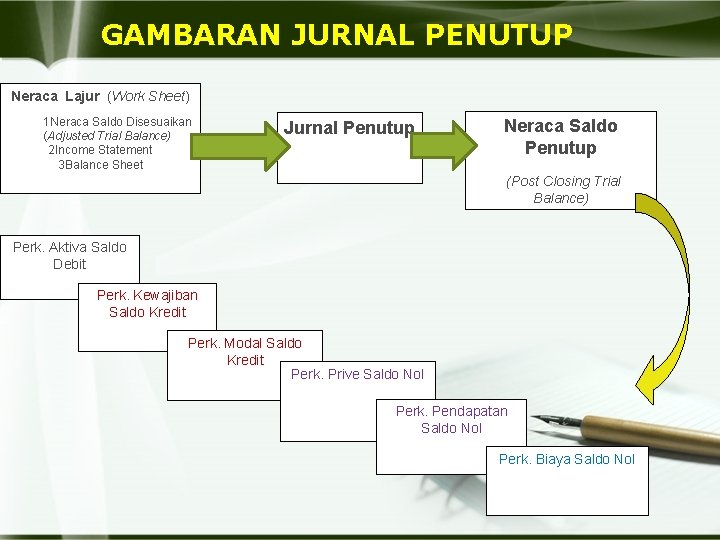 GAMBARAN JURNAL PENUTUP

Neraca Lajur (Work Sheet)
1Neraca Saldo Disesuaikan (Adjusted Trial Balance)
2Income Statement
3Balance Sheet

Jurnal Penutup

Neraca Saldo Penutup
(Post Closing Trial Balance)

Perk. Aktiva Saldo Debit

Perk. Kewajiban Saldo Kredit

Perk. Modal Saldo Kredit

Perk. Prive Saldo Nol

Perk. Pendapatan Saldo Nol

Perk. Biaya Saldo Nol